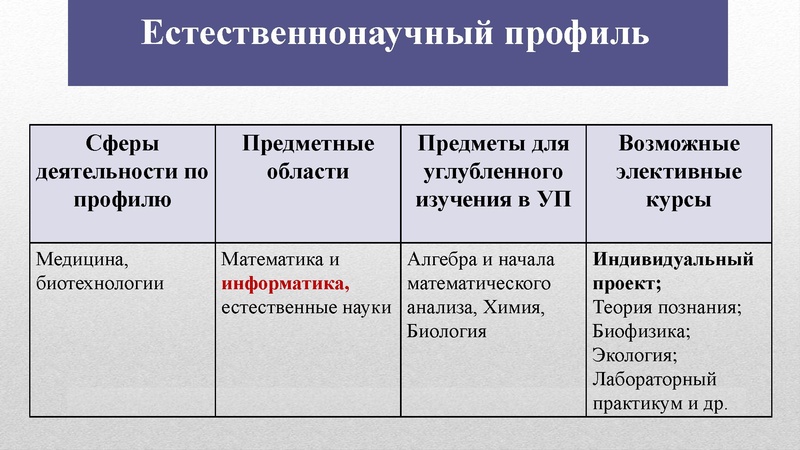 Естественнонаучный профиль

| Сферы деятельности по профилю | Предметные области | Предметы для углубленного изучения в УП | Возможные элективные курсы |
|---|---|---|---|
| Медицина, биотехнологии | Математика и информатика, естественные науки | Алгебра и начала математического анализа, Химия, Биология | Индивидуальный проект; Теория познания; Биофизика; Экология; Лабораторный практикум и др. |